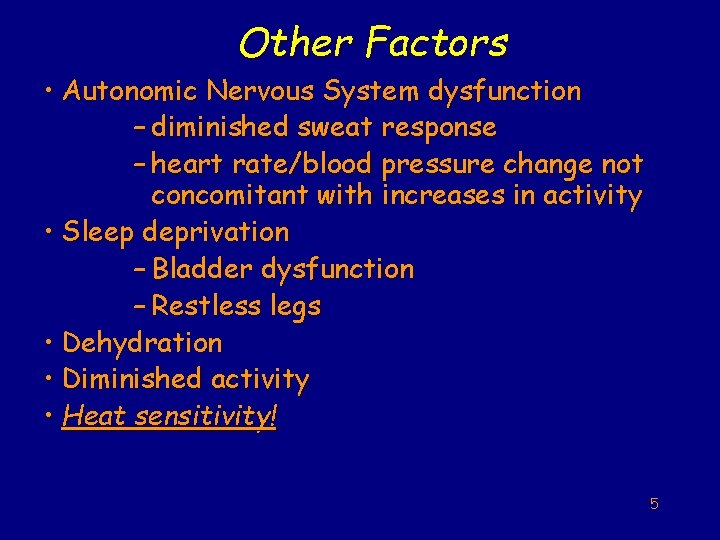 Other Factors

• Autonomic Nervous System dysfunction
– diminished sweat response
– heart rate/blood pressure change not concomitant with increases in activity
• Sleep deprivation
– Bladder dysfunction
– Restless legs
• Dehydration
• Diminished activity
• Heat sensitivity!

5